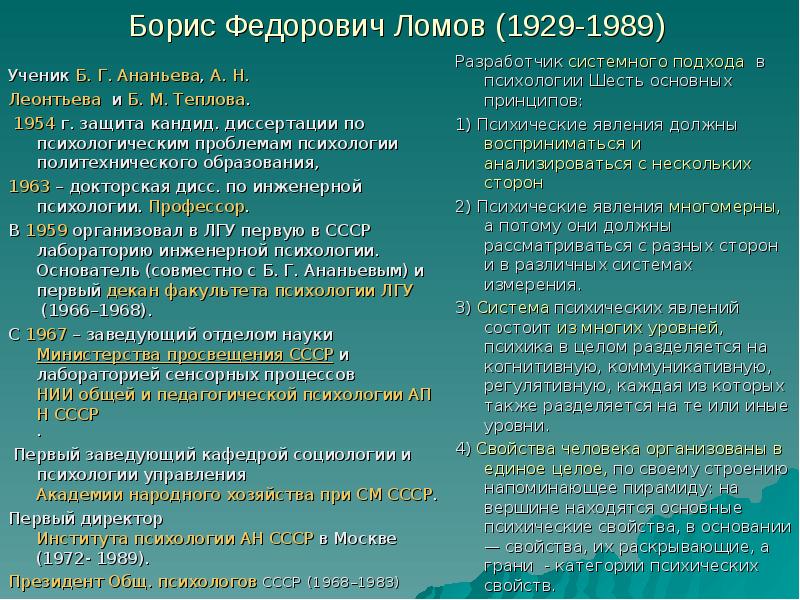 Борис Федорович Ломов (1929-1989)

Ученик Б. Г. Ананьева, А. Н. Леонтьева и Б. М. Теплова.

1954 г. защита кандид. диссертации по психологическим проблемам психологии политехнического образования,

1963 – докторская дисс. по инженерной психологии. Профессор.

В 1959 организовал в ЛГУ первую в СССР лабораторию инженерной психологии. Основатель (совместно с Б. Г. Ананьевым) и первый декан факультета психологии ЛГУ (1966–1968).

С 1967 – заведующий отделом науки Министерства просвещения СССР и лабораторией сенсорных процессов НИИ общей и педагогической психологии АП Н СССР .

Первый заведующий кафедрой социологии и психологии управления Академии народного хозяйства при СМ СССР.

Первый директор Института психологии АН СССР в Москве (1972- 1989).

Президент Общ. психологов СССР (1968–1983)

Разработчик системного подхода в психологии Шесть основных принципов:

1) Психические явления должны восприниматься и анализироваться с нескольких сторон

2) Психические явления многомерны, а потому они должны рассматриваться с разных сторон и в различных системах измерения.

3) Система психических явлений состоит из многих уровней, психика в целом разделяется на когнитивную, коммуникативную, регулятивную, каждая из которых также разделяется на те или иные уровни.

4) Свойства человека организованы в единое целое, по своему строению напоминающее пирамиду: на вершине находятся основные психические свойства, в основании — свойства, их раскрывающие, а грани - категории психических свойств.